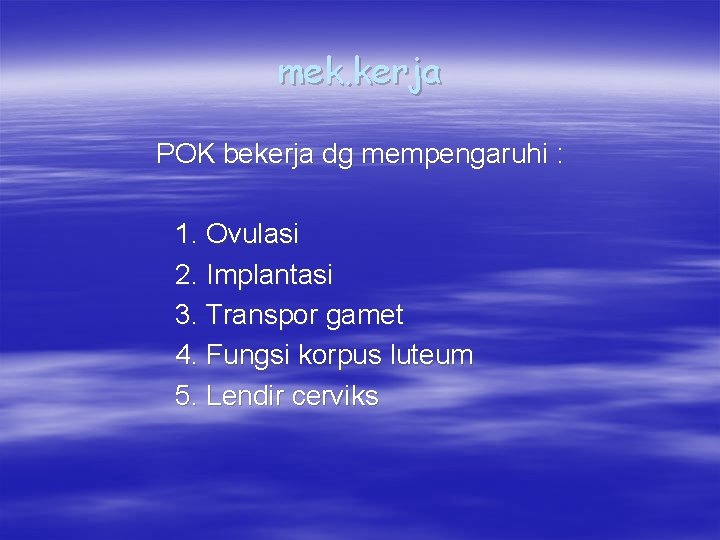 mek.kerja

POK bekerja dg mempengaruhi :

1. Ovulasi
2. Implantasi
3. Transpor gamet
4. Fungsi korpus luteum
5. Lendir cerviks